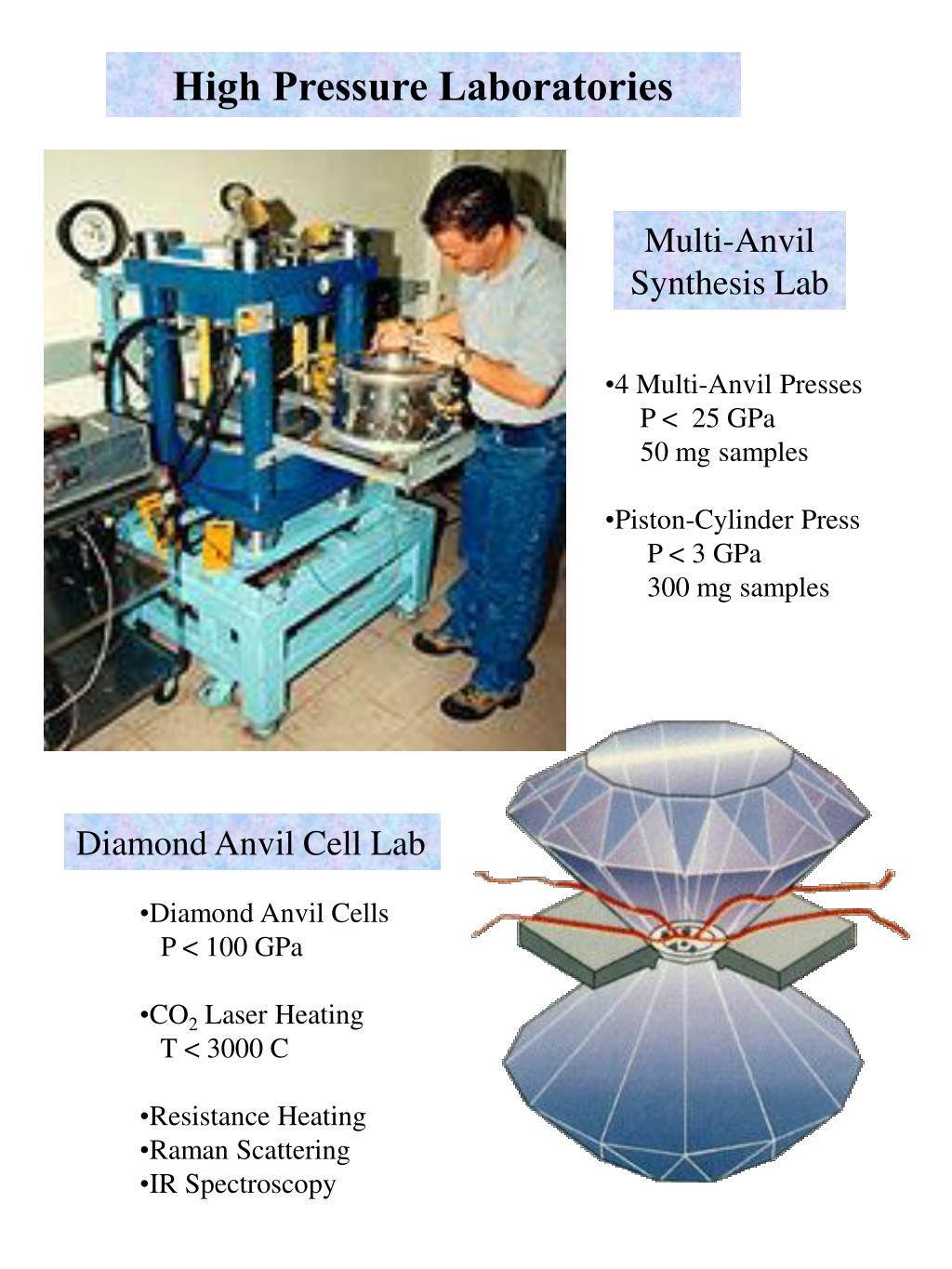 High Pressure Laboratories

Multi-Anvil Synthesis Lab

•4 Multi-Anvil Presses
P < 25 GPa
50 mg samples

•Piston-Cylinder Press
P < 3 GPa
300 mg samples

Diamond Anvil Cell Lab

•Diamond Anvil Cells
P < 100 GPa

•$CO_2$ Laser Heating
T < 3000 C

•Resistance Heating
•Raman Scattering
•IR Spectroscopy